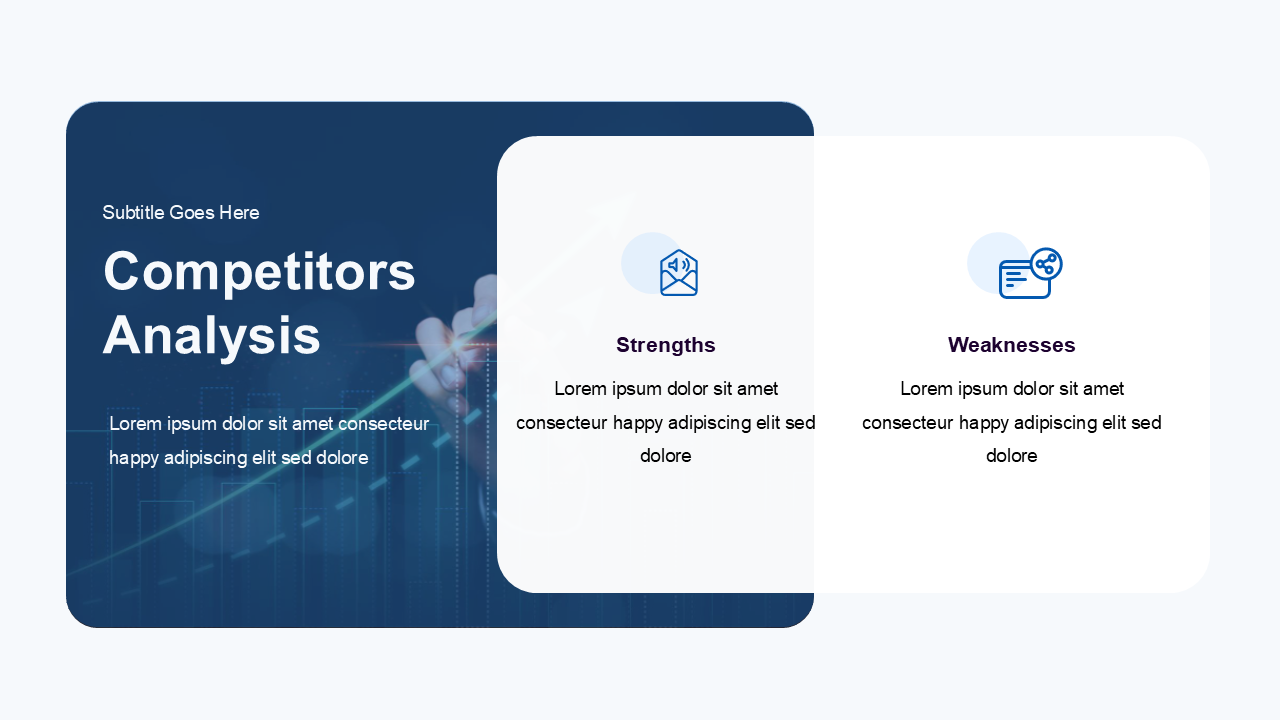 Subtitle Goes Here

Competitors Analysis

Lorem ipsum dolor sit amet consecteur happy adipiscing elit sed dolore

Strengths

Lorem ipsum dolor sit amet consecteur happy adipiscing elit sed dolore

Weaknesses

Lorem ipsum dolor sit amet consecteur happy adipiscing elit sed dolore